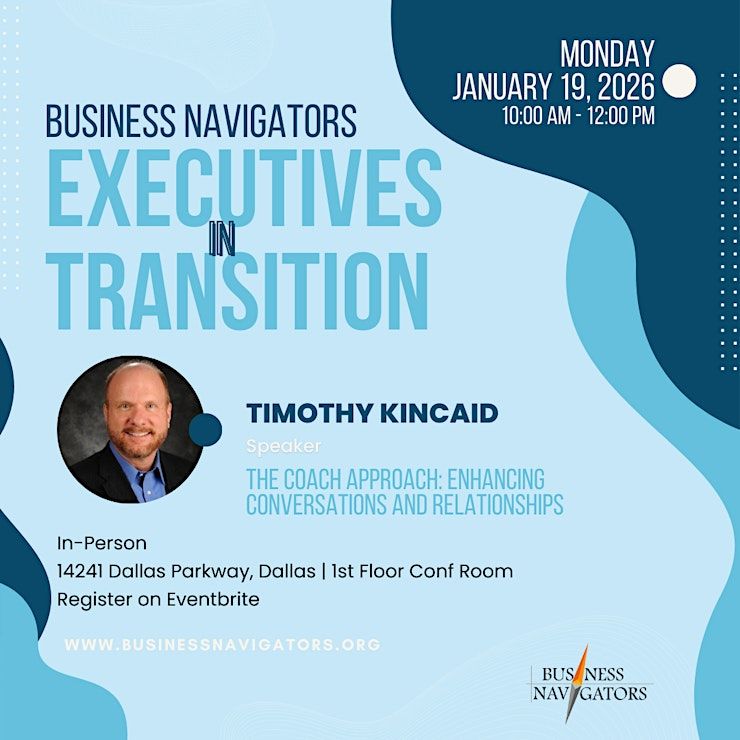 MONDAY
JANUARY 19, 2026
10:00 AM - 12:00 PM

BUSINESS NAVIGATORS
EXECUTIVES
IN
TRANSITION

TIMOTHY KINCAID
Speaker
THE COACH APPROACH: ENHANCING CONVERSATIONS AND RELATIONSHIPS

In-Person
14241 Dallas Parkway, Dallas | 1st Floor Conf Room
Register on Eventbrite

WWW.BUSINESSNAVIGATORS.ORG

BUSINESS
NAVIGATORS